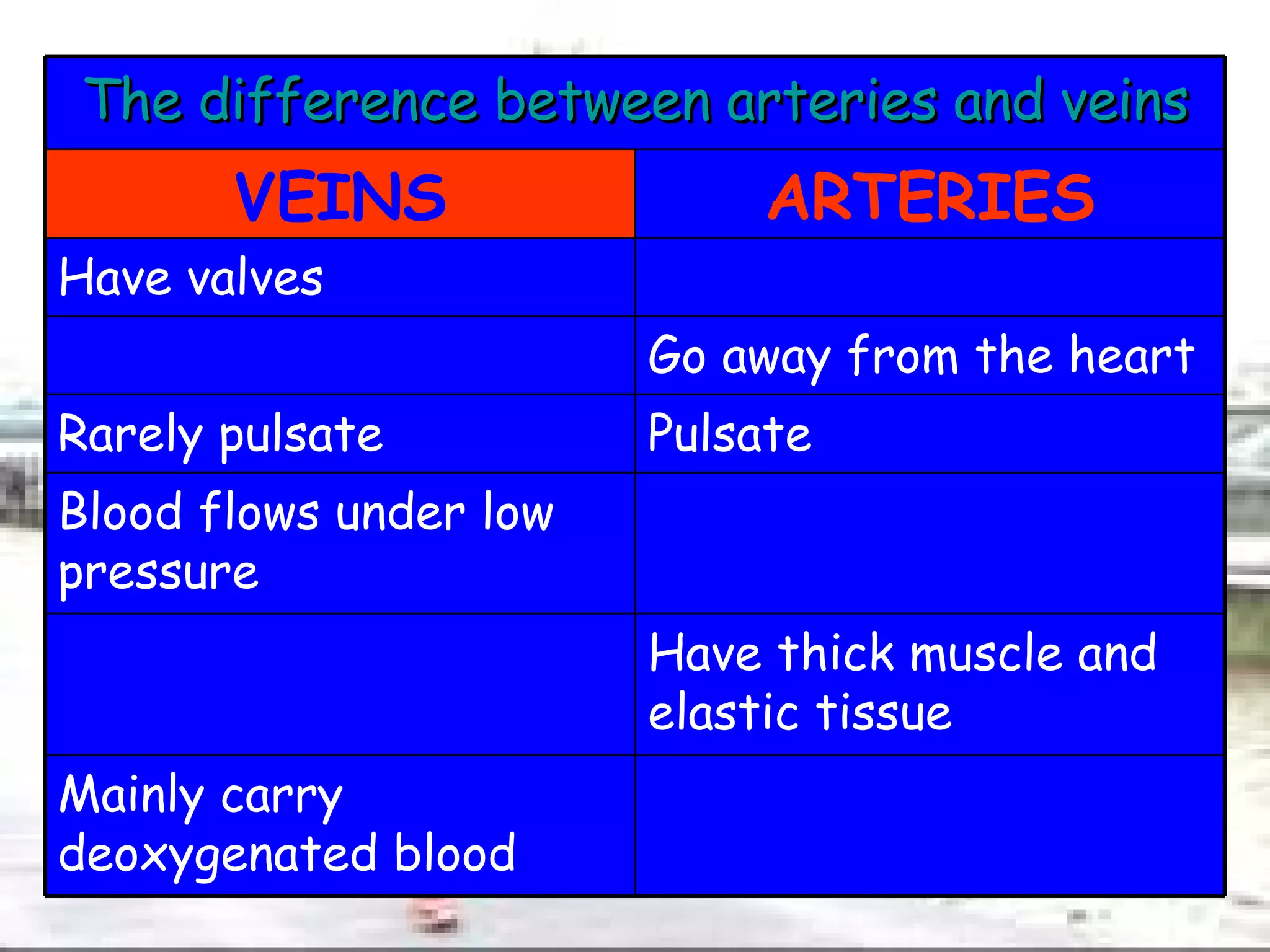 The difference between arteries and veins

| VEINS | ARTERIES |
|---|---|
| Have valves | |
| | Go away from the heart |
| Rarely pulsate | Pulsate |
| Blood flows under low pressure | |
| | Have thick muscle and elastic tissue |
| Mainly carry deoxygenated blood | |